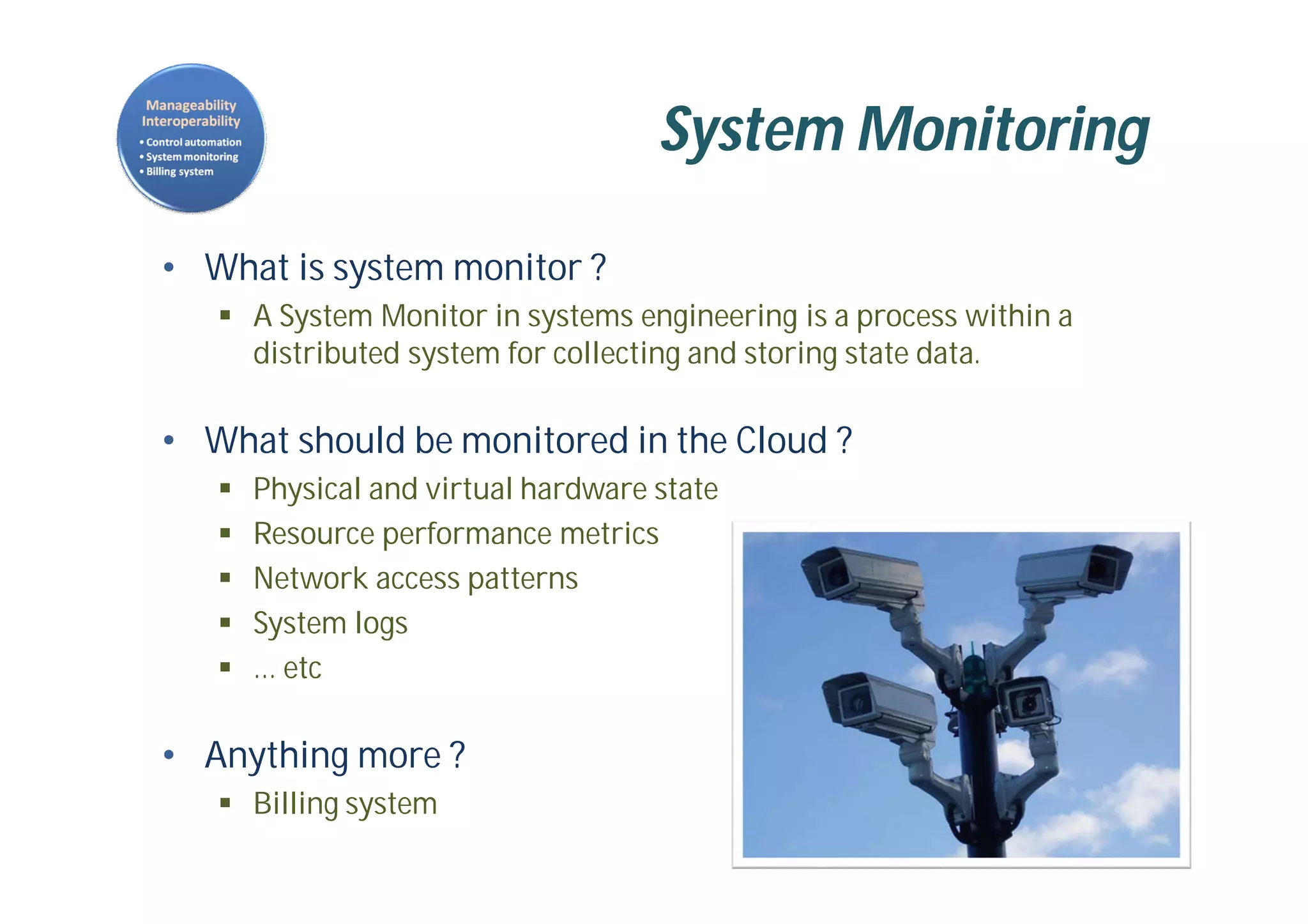 Manageability
Interoperability
• Control automation
• System monitoring
• Billing system

System Monitoring

• What is system monitor ?
  ▪ A System Monitor in systems engineering is a process within a distributed system for collecting and storing state data.

• What should be monitored in the Cloud ?
  ▪ Physical and virtual hardware state
  ▪ Resource performance metrics
  ▪ Network access patterns
  ▪ System logs
  ▪ ... etc

• Anything more ?
  ▪ Billing system